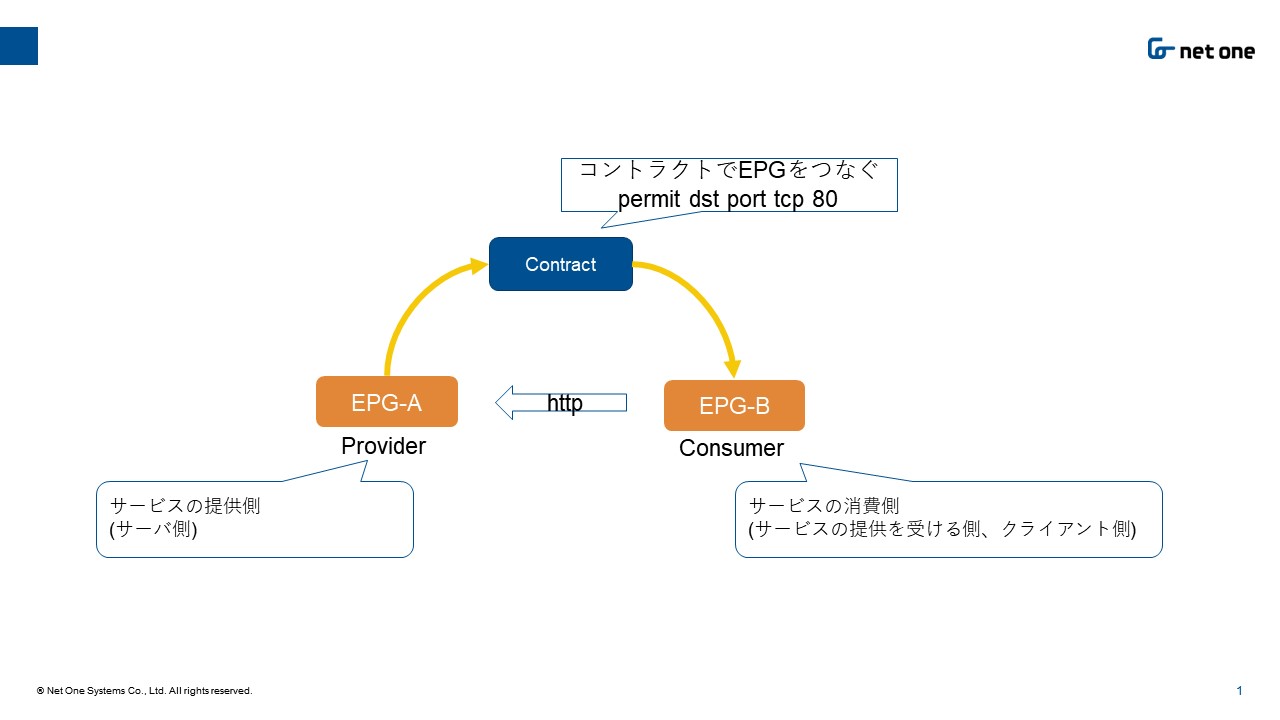 net one

コントラクトでEPGをつなぐ
permit dst port tcp 80

Contract

EPG-A

http

EPG-B

Provider

Consumer

サービスの提供側
(サーバ側)

サービスの消費側
(サービスの提供を受ける側、クライアント側)

© Net One Systems Co., Ltd. All rights reserved.

1